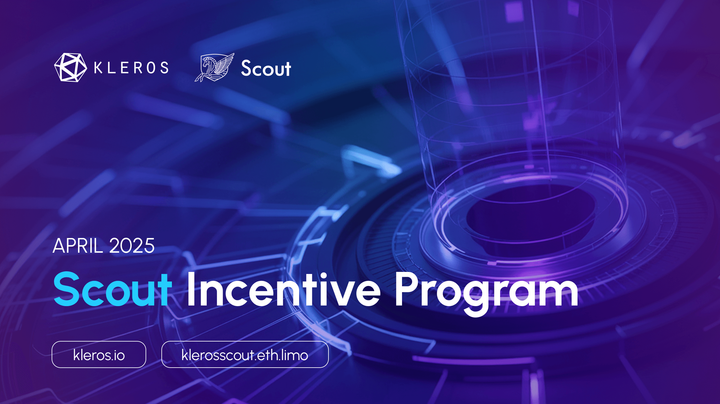 KLEROS

Scout

APRIL 2025

Scout Incentive Program

kleros.io

klerosscout.eth.limo